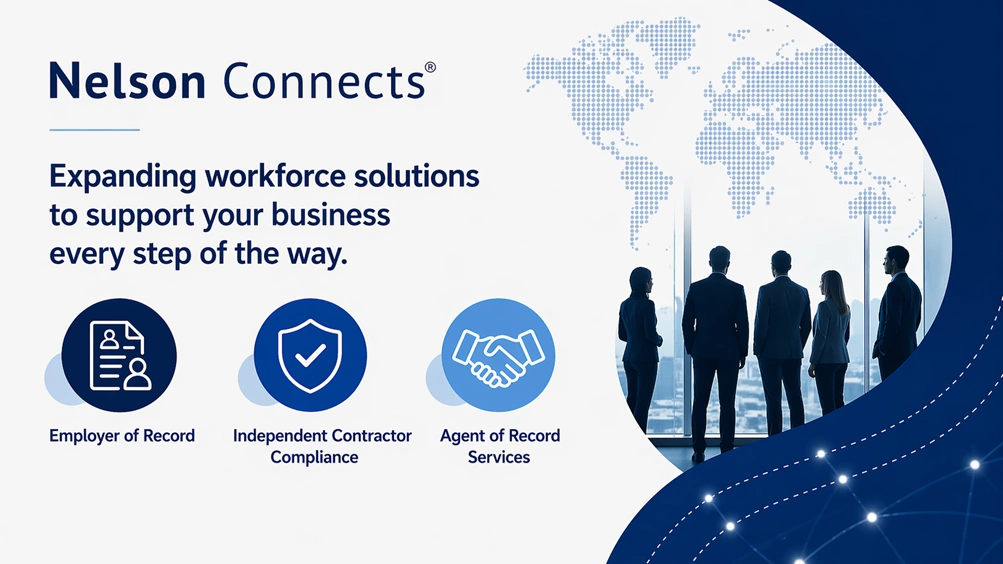 Nelson Connects®

Expanding workforce solutions to support your business every step of the way.

Employer of Record

Independent Contractor Compliance

Agent of Record Services